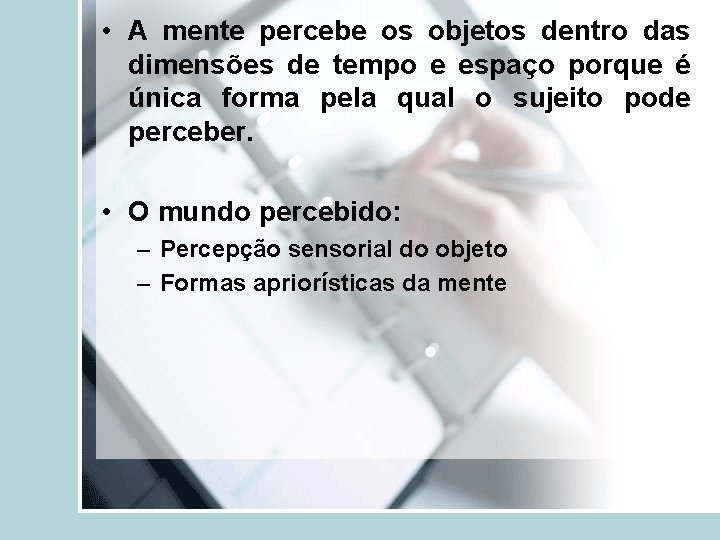 • A mente percebe os objetos dentro das dimensões de tempo e espaço porque é única forma pela qual o sujeito pode perceber.

• O mundo percebido:
– Percepção sensorial do objeto
– Formas apriorísticas da mente